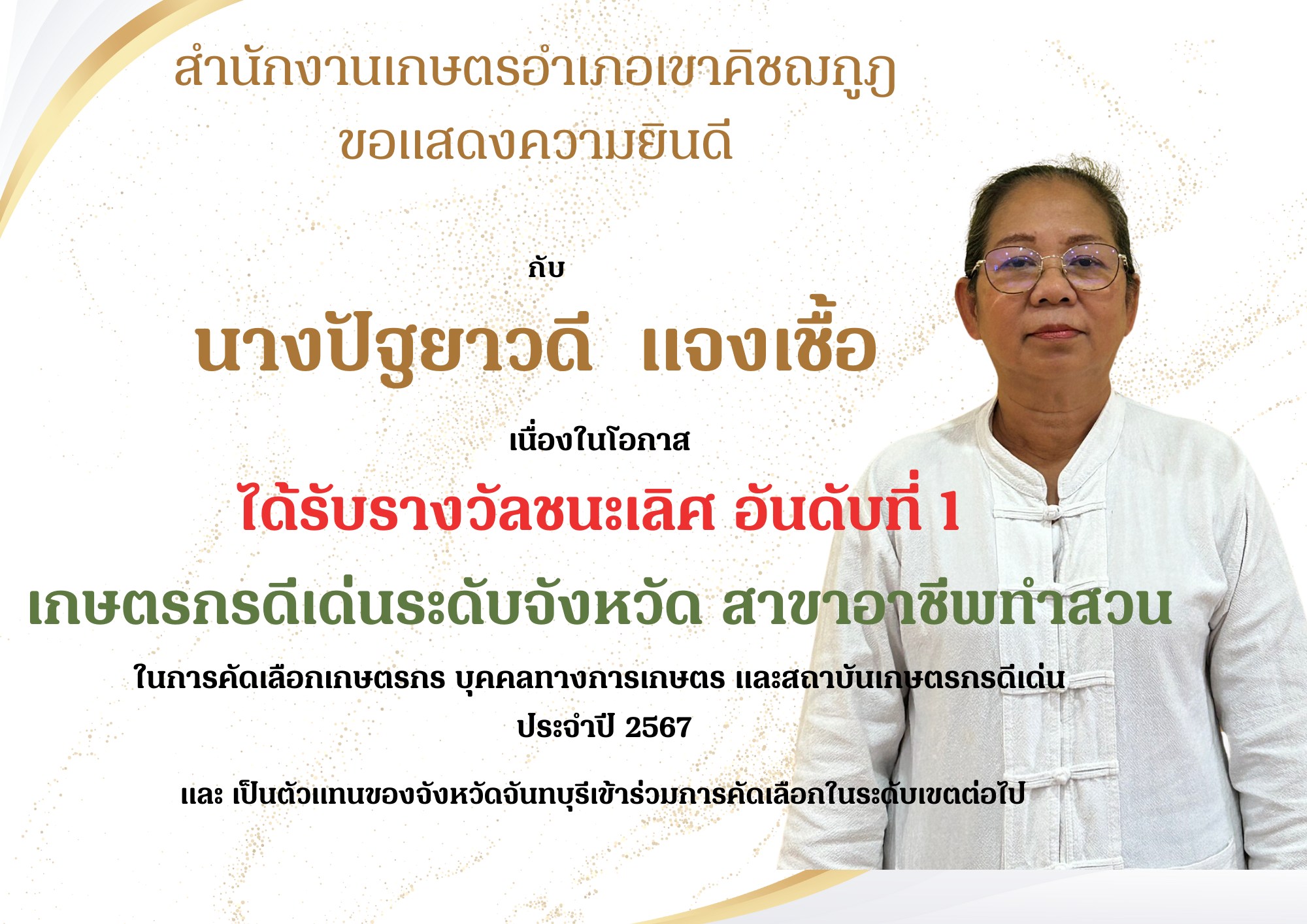 สำนักงานเกษตรอำเภอเขาคิชฌกูฏ
ขอแสดงความยินดี

กับ

นางปัฐยาวดี แจงเชื้อ

เนื่องในโอกาส

ได้รับรางวัลชนะเลิศ อันดับที่ 1

เกษตรกรดีเด่นระดับจังหวัด สาขาอาชีพทำสวน

ในการคัดเลือกเกษตรกร บุคคลทางการเกษตร และสถาบันเกษตรกรดีเด่น
ประจำปี 2567

และ เป็นตัวแทนของจังหวัดจันทบุรีเข้าร่วมการคัดเลือกในระดับเขตต่อไป